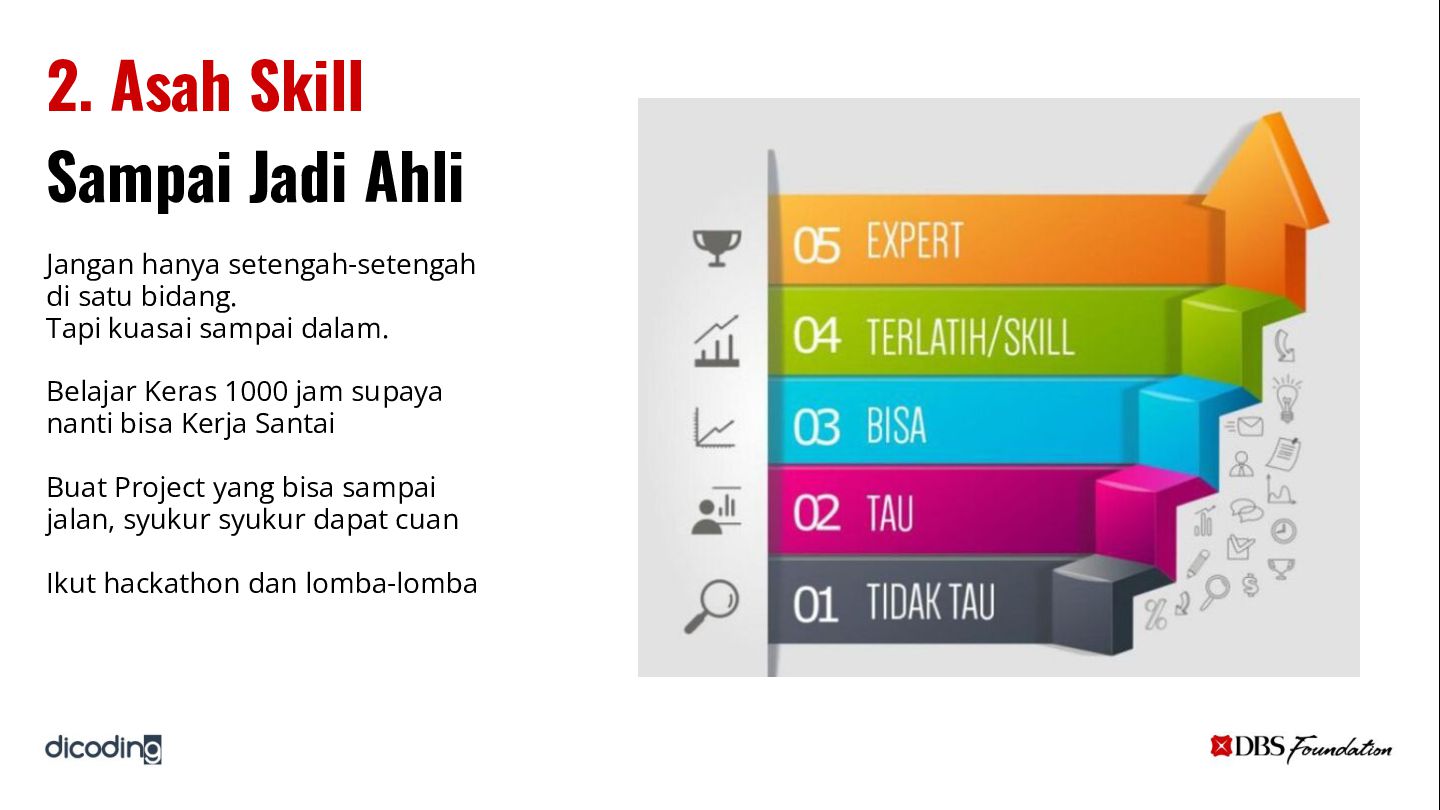 2. Asah Skill
Sampai Jadi Ahli

Jangan hanya setengah-setengah di satu bidang.
Tapi kuasai sampai dalam.

Belajar Keras 1000 jam supaya nanti bisa Kerja Santai

Buat Project yang bisa sampai jalan, syukur syukur dapat cuan

Ikut hackathon dan lomba-lomba

05 EXPERT
04 TERLATIH/SKILL
03 BISA
02 TAU
01 TIDAK TAU

dicoding

DBS Foundation